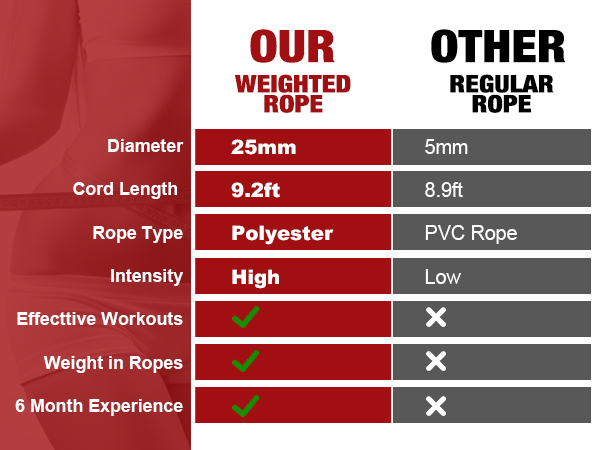 | | OUR WEIGHTED ROPE | OTHER REGULAR ROPE |
|---|---|---|
| Diameter | 25mm | 5mm |
| Cord Length | 9.2ft | 8.9ft |
| Rope Type | Polyester | PVC Rope |
| Intensity | High | Low |
| Effecttive Workouts | ✓ | ✕ |
| Weight in Ropes | ✓ | ✕ |
| 6 Month Experience | ✓ | ✕ |